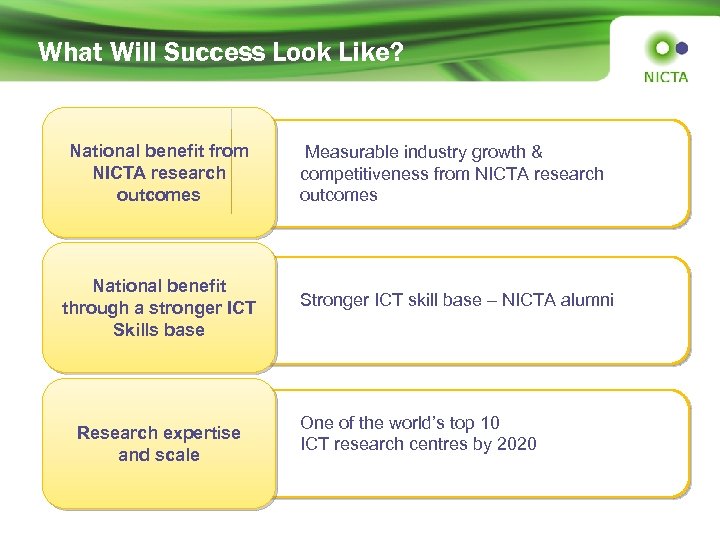 What Will Success Look Like?

NICTA

National benefit from NICTA research outcomes

Measurable industry growth & competitiveness from NICTA research outcomes

National benefit through a stronger ICT Skills base

Stronger ICT skill base – NICTA alumni

Research expertise and scale

One of the world's top 10 ICT research centres by 2020